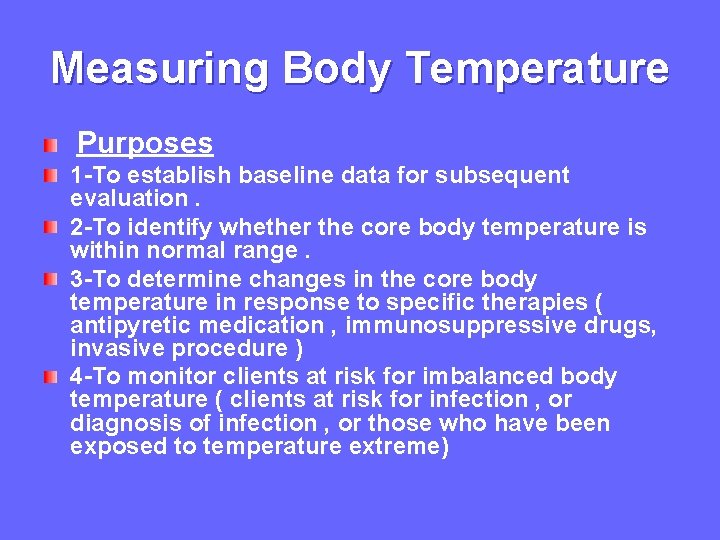 Measuring Body Temperature

Purposes

1-To establish baseline data for subsequent evaluation .

2-To identify whether the core body temperature is within normal range .

3-To determine changes in the core body temperature in response to specific therapies ( antipyretic medication , immunosuppressive drugs, invasive procedure )

4-To monitor clients at risk for imbalanced body temperature ( clients at risk for infection , or diagnosis of infection , or those who have been exposed to temperature extreme)